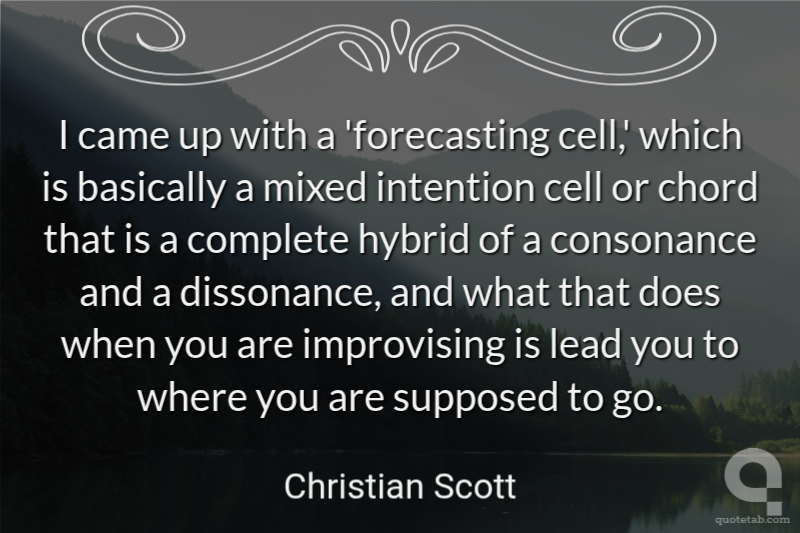 I came up with a 'forecasting cell,' which is basically a mixed intention cell or chord that is a complete hybrid of a consonance and a dissonance, and what that does when you are improvising is lead you to where you are supposed to go.

Christian Scott

quotetab.com